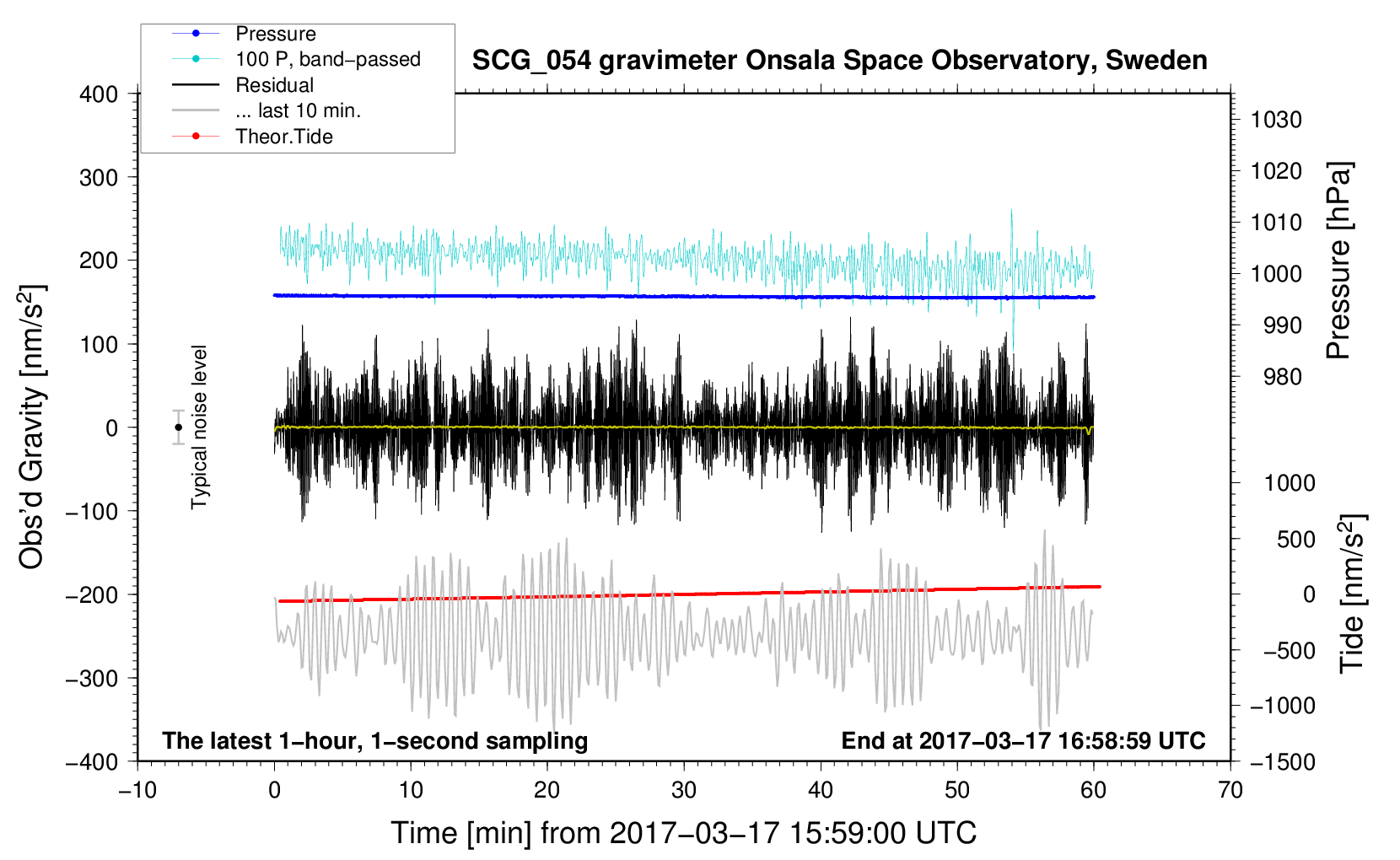 Pressure
100 P, band−passed
Residual
... last 10 min.
Theor.Tide

SCG_054 gravimeter Onsala Space Observatory, Sweden

400
300
200
100
0
−100
−200
−300
−400

Obs'd Gravity [nm/s$^2$]

Typical noise level

1030
1020
1010
1000
990
980

Pressure [hPa]

1000
500
0
−500
−1000
−1500

Tide [nm/s$^2$]

The latest 1−hour, 1−second sampling
End at 2017−03−17 16:58:59 UTC

−10
0
10
20
30
40
50
60
70

Time [min] from 2017−03−17 15:59:00 UTC